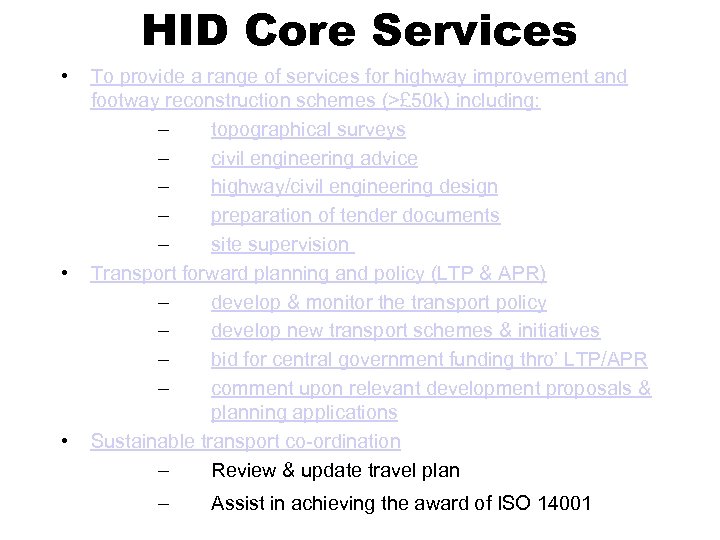 HID Core Services

• To provide a range of services for highway improvement and footway reconstruction schemes (>£50k) including:
– topographical surveys
– civil engineering advice
– highway/civil engineering design
– preparation of tender documents
– site supervision
• Transport forward planning and policy (LTP & APR)
– develop & monitor the transport policy
– develop new transport schemes & initiatives
– bid for central government funding thro' LTP/APR
– comment upon relevant development proposals & planning applications
• Sustainable transport co-ordination
– Review & update travel plan
– Assist in achieving the award of ISO 14001